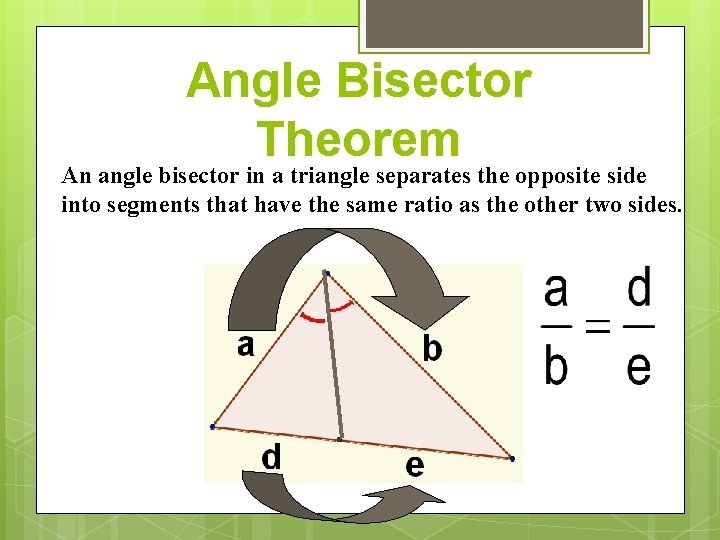 Angle Bisector Theorem

An angle bisector in a triangle separates the opposite side into segments that have the same ratio as the other two sides.

a

b

d

e

$\frac{a}{b} = \frac{d}{e}$